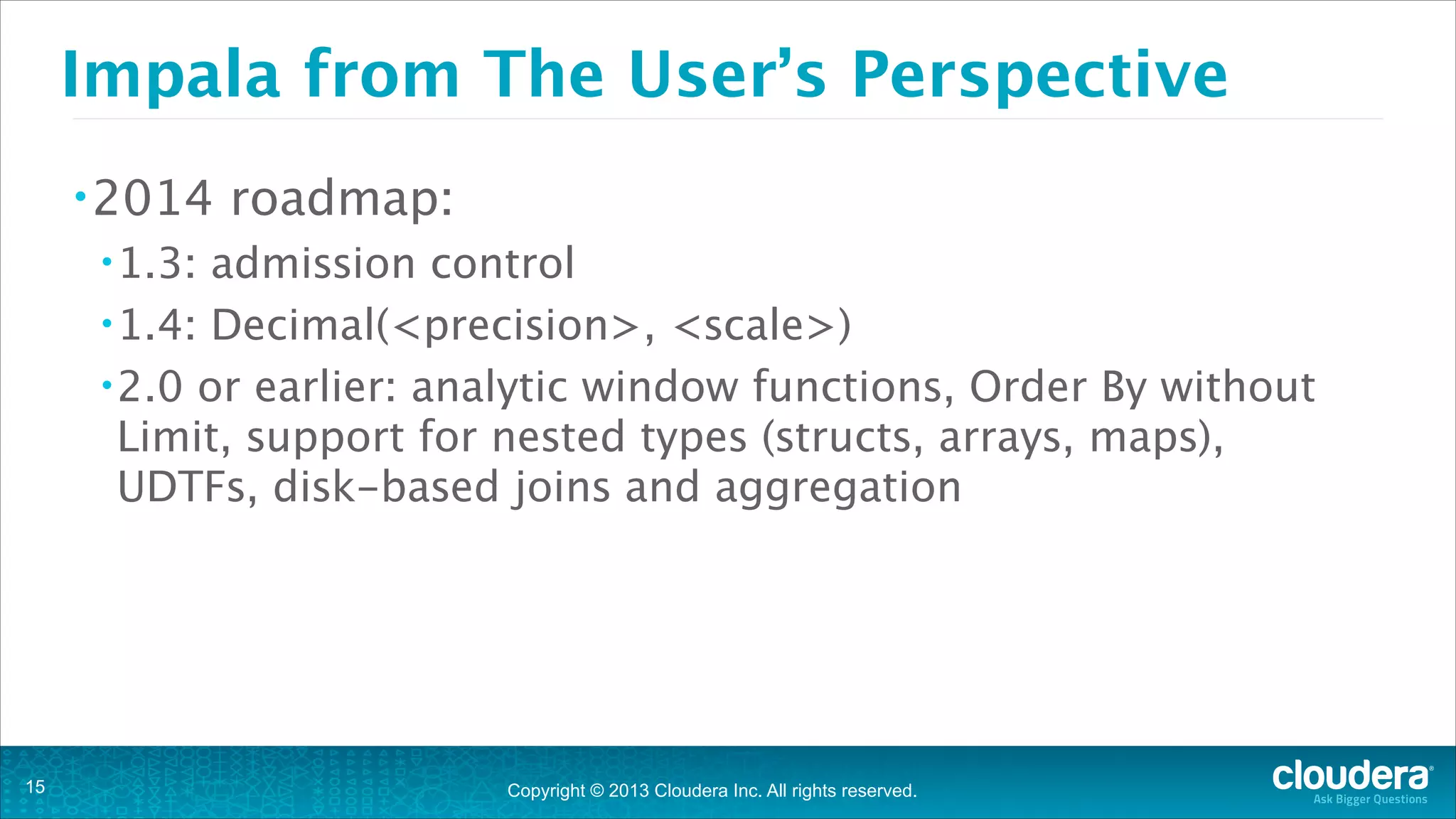 Impala from The User's Perspective

• 2014 roadmap:

• 1.3: admission control

• 1.4: Decimal(<precision>, <scale>)

• 2.0 or earlier: analytic window functions, Order By without Limit, support for nested types (structs, arrays, maps), UDTFs, disk-based joins and aggregation

15

Copyright © 2013 Cloudera Inc. All rights reserved.

cloudera
Ask Bigger Questions